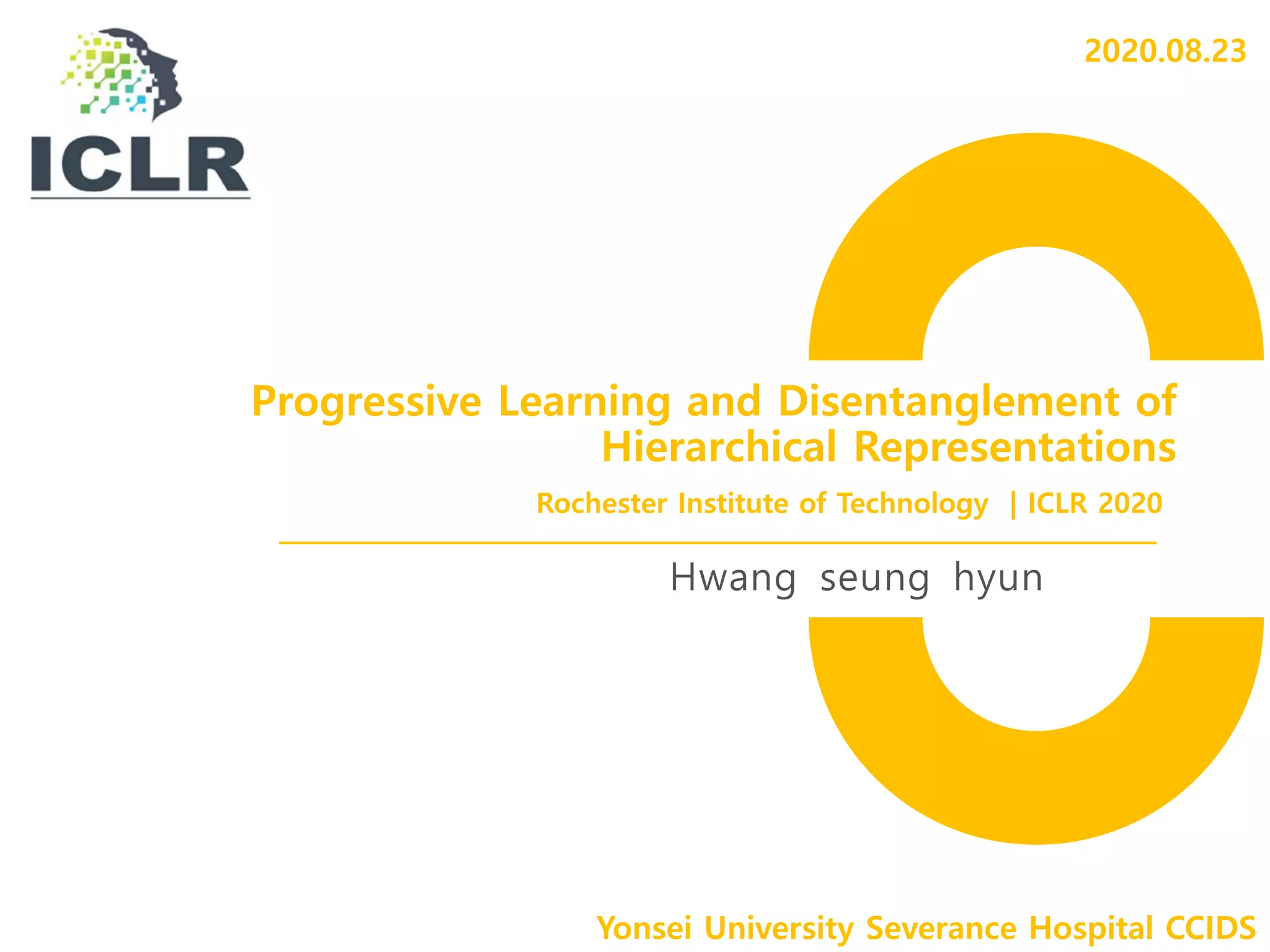 ICLR

2020.08.23

Progressive Learning and Disentanglement of Hierarchical Representations

Rochester Institute of Technology | ICLR 2020

Hwang seung hyun

Yonsei University Severance Hospital CCIDS